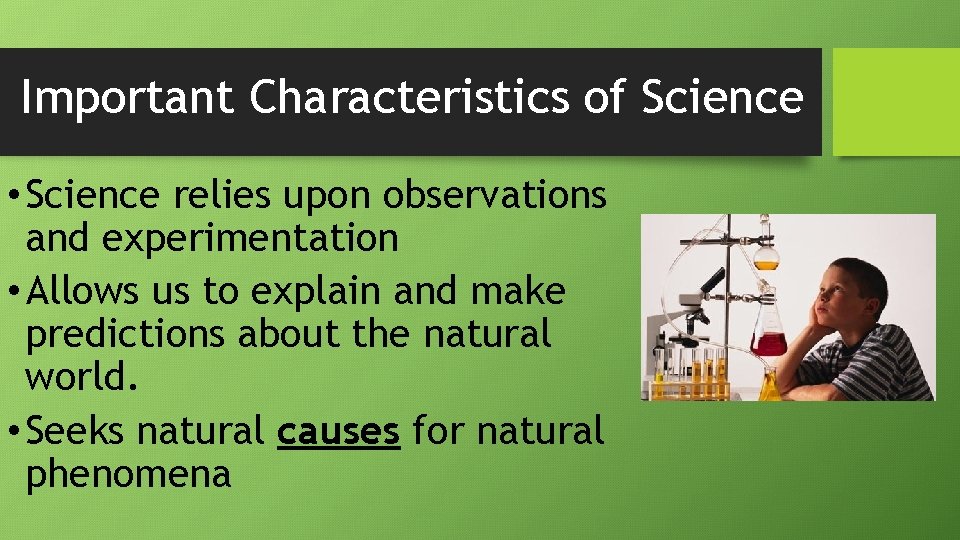 Important Characteristics of Science

• Science relies upon observations and experimentation

• Allows us to explain and make predictions about the natural world.

• Seeks natural causes for natural phenomena